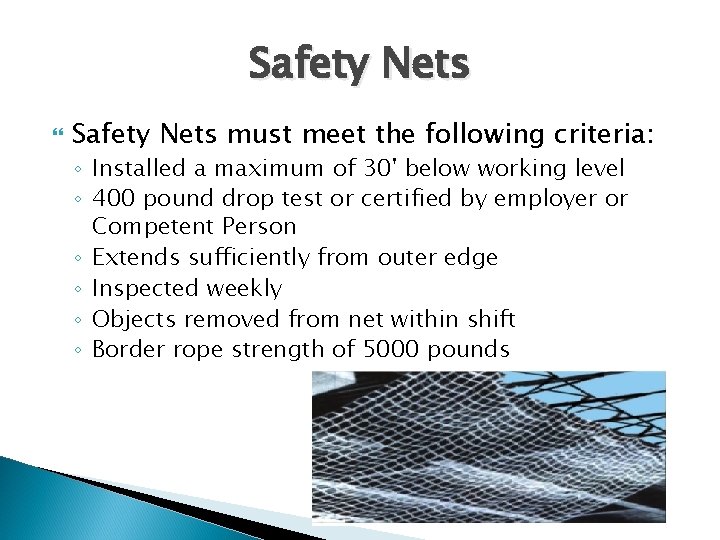 Safety Nets

Safety Nets must meet the following criteria:
◦ Installed a maximum of 30' below working level
◦ 400 pound drop test or certified by employer or Competent Person
◦ Extends sufficiently from outer edge
◦ Inspected weekly
◦ Objects removed from net within shift
◦ Border rope strength of 5000 pounds